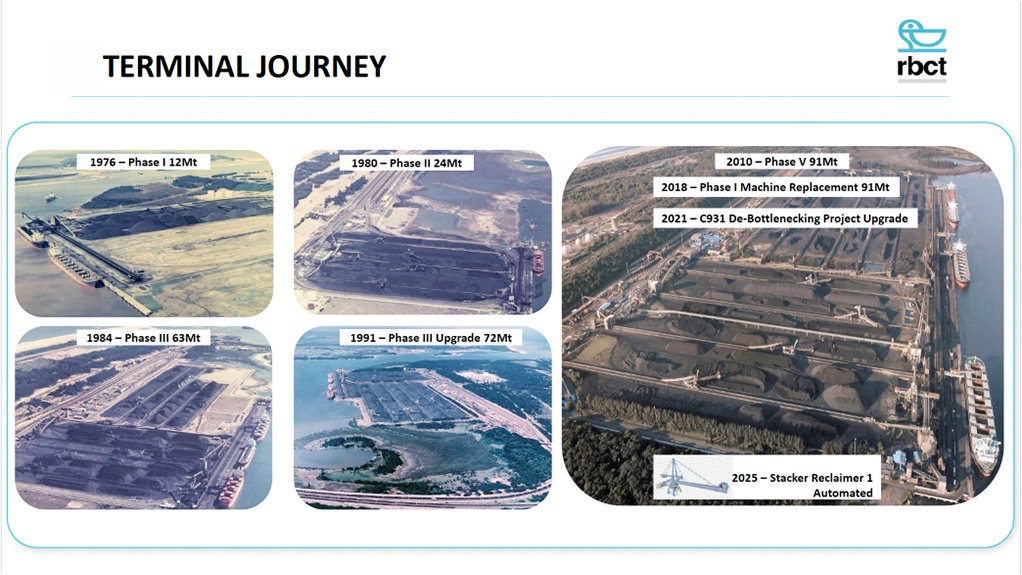 TERMINAL JOURNEY

rbct

1976 – Phase I 12Mt

1980 – Phase II 24Mt

1984 – Phase III 63Mt

1991 – Phase III Upgrade 72Mt

2010 – Phase V 91Mt

2018 – Phase I Machine Replacement 91Mt

2021 – C931 De-Bottlenecking Project Upgrade

2025 – Stacker Reclaimer 1 Automated